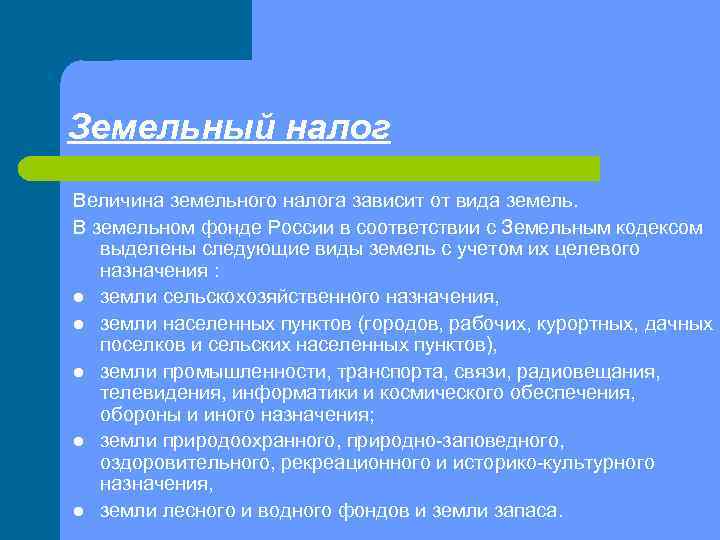 Земельный налог

Величина земельного налога зависит от вида земель.

В земельном фонде России в соответствии с Земельным кодексом выделены следующие виды земель с учетом их целевого назначения :

- земли сельскохозяйственного назначения,
- земли населенных пунктов (городов, рабочих, курортных, дачных поселков и сельских населенных пунктов),
- земли промышленности, транспорта, связи, радиовещания, телевидения, информатики и космического обеспечения, обороны и иного назначения;
- земли природоохранного, природно-заповедного, оздоровительного, рекреационного и историко-культурного назначения,
- земли лесного и водного фондов и земли запаса.